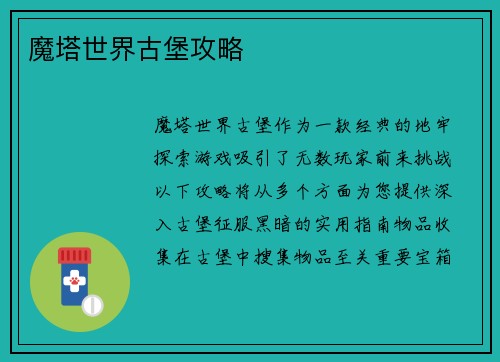 魔塔世界古堡攻略

魔塔世界古堡作为一款经典的地牢探索游戏吸引了无数玩家前来挑战以下攻略将从多个方面为您提供深入古堡征服黑暗的实用指南物品收集在古堡中搜集物品至关重要宝箱